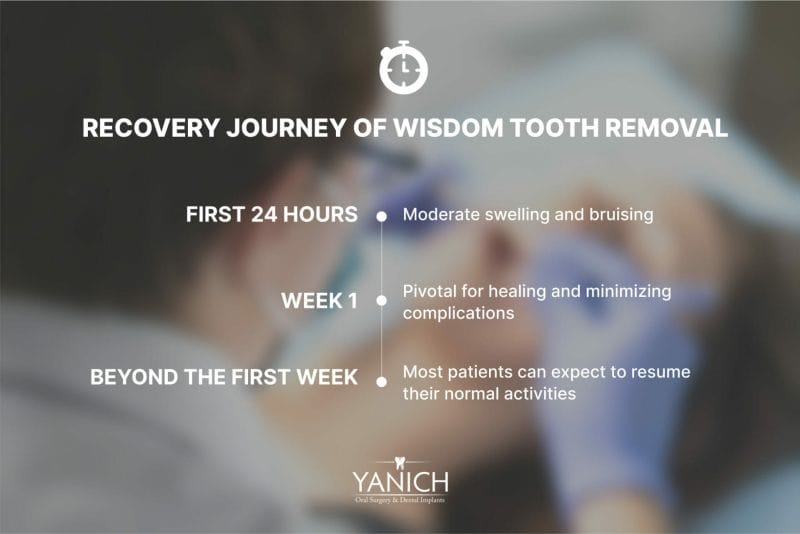 RECOVERY JOURNEY OF WISDOM TOOTH REMOVAL

FIRST 24 HOURS
Moderate swelling and bruising

WEEK 1
Pivotal for healing and minimizing complications

BEYOND THE FIRST WEEK
Most patients can expect to resume their normal activities

YANICH
Oral Surgery & Dental Implants